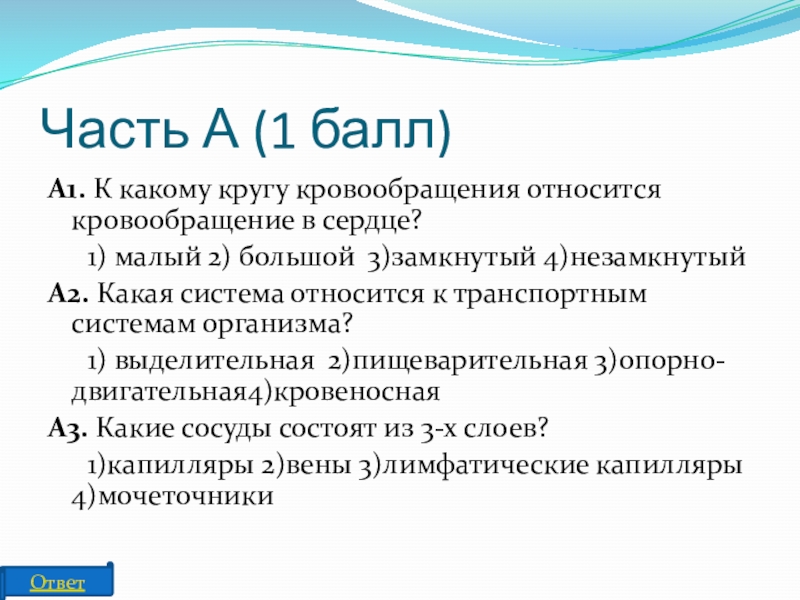 Часть А (1 балл)

А1. К какому кругу кровообращения относится кровообращение в сердце?

1) малый 2) большой 3)замкнутый 4)незамкнутый

А2. Какая система относится к транспортным системам организма?

1) выделительная 2)пищеварительная 3)опорно-двигательная4)кровеносная

А3. Какие сосуды состоят из 3-х слоев?

1)капилляры 2)вены 3)лимфатические капилляры 4)мочеточники

Ответ